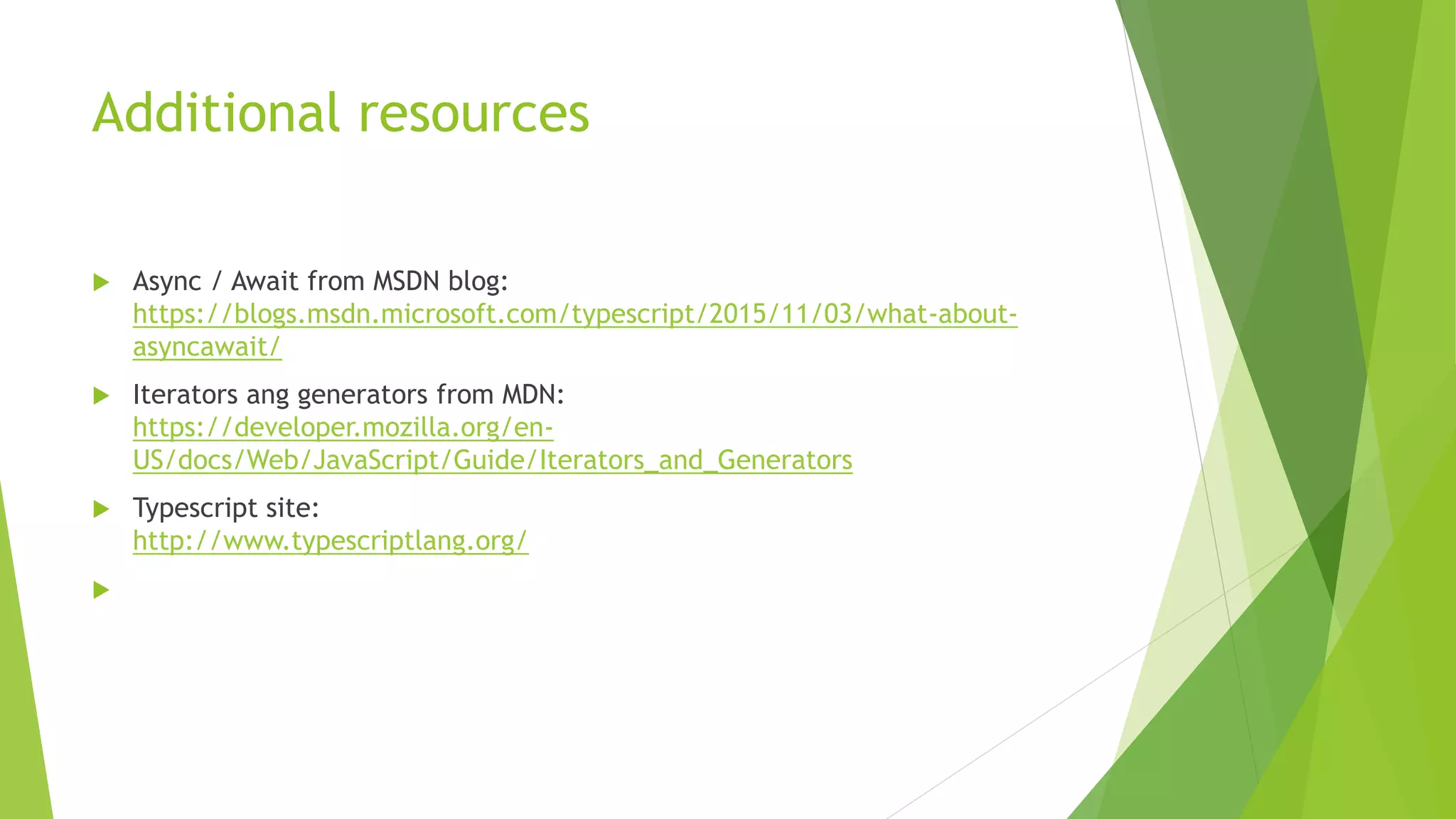 Additional resources

Async / Await from MSDN blog: https://blogs.msdn.microsoft.com/typescript/2015/11/03/what-about-asyncawait/

Iterators ang generators from MDN: https://developer.mozilla.org/en-US/docs/Web/JavaScript/Guide/Iterators_and_Generators

Typescript site: http://www.typescriptlang.org/